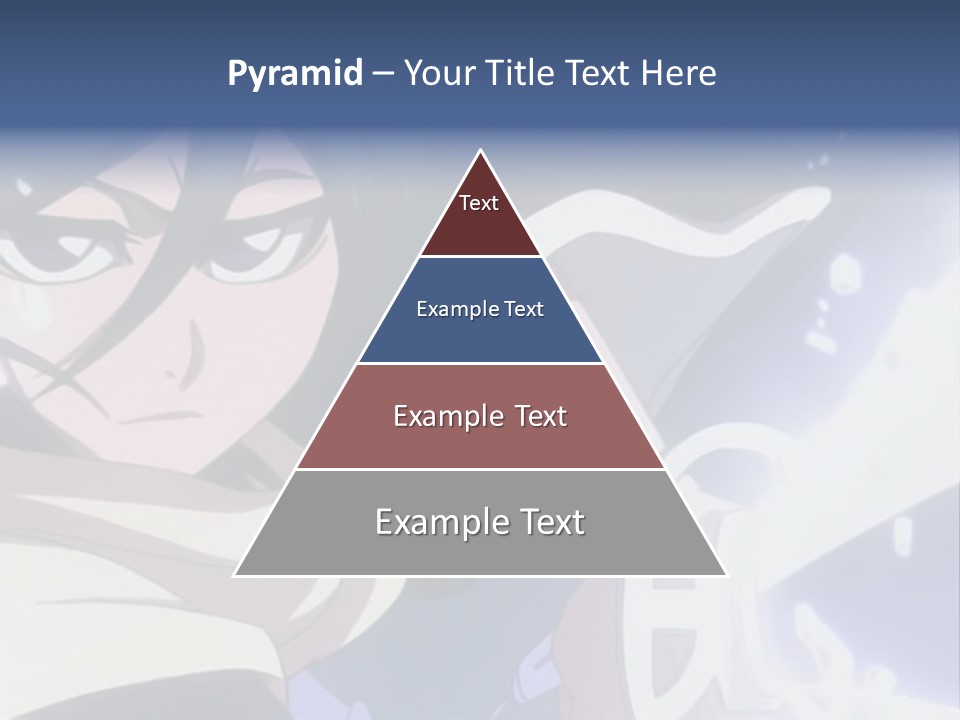 Pyramid – Your Title Text Here

Text

Example Text

Example Text

Example Text